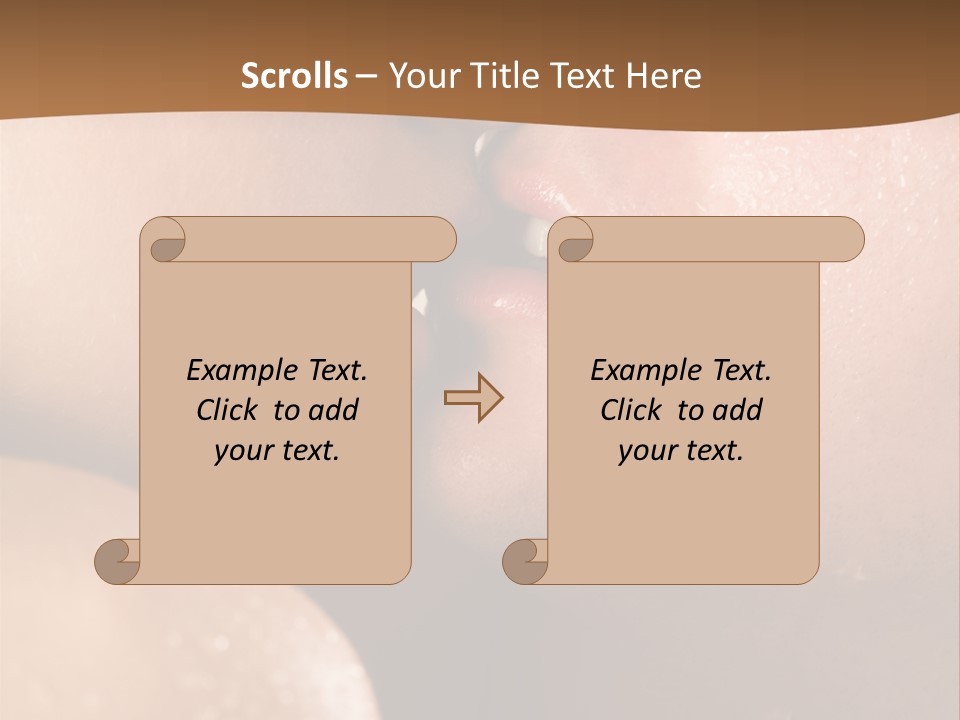 Scrolls – Your Title Text Here

Example Text. Click to add your text.

Example Text. Click to add your text.